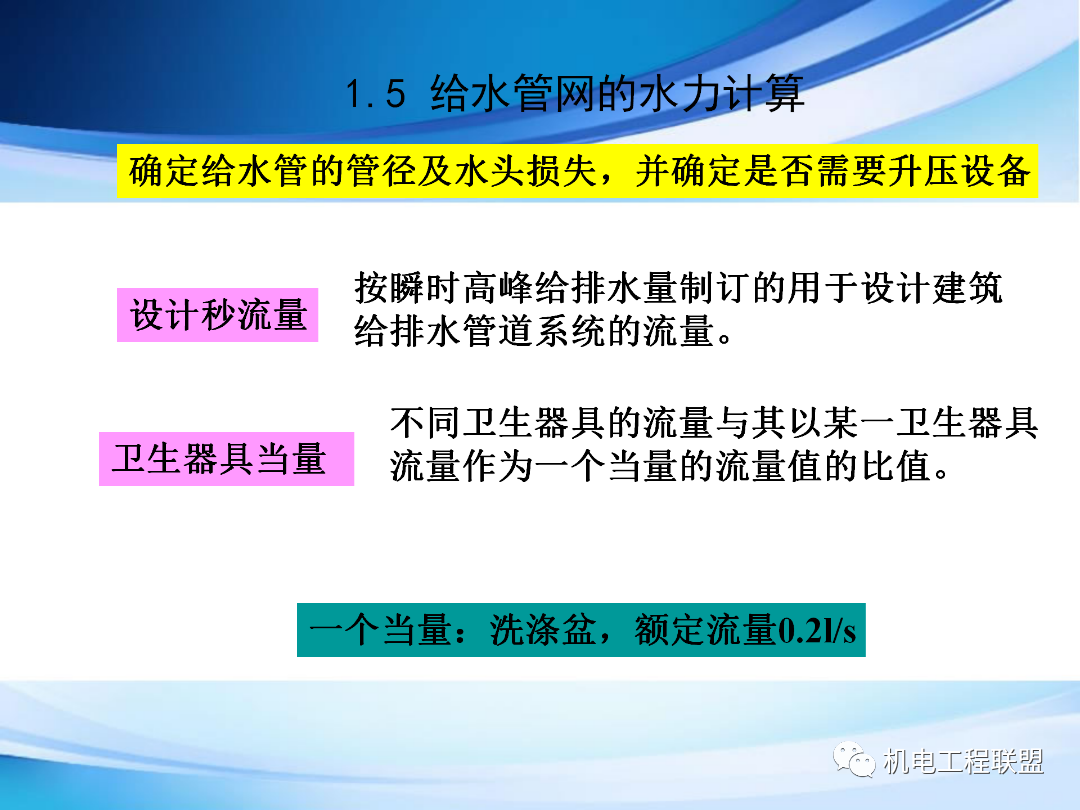 1.5 给水管网的水力计算

确定给水管的管径及水头损失，并确定是否需要升压设备

设计秒流量

按瞬时高峰给排水量制订的用于设计建筑给排水管道系统的流量。

卫生器具当量

不同卫生器具的流量与其以某一卫生器具流量作为一个当量的流量值的比值。

一个当量：洗涤盆，额定流量0.2l/s

机电工程联盟